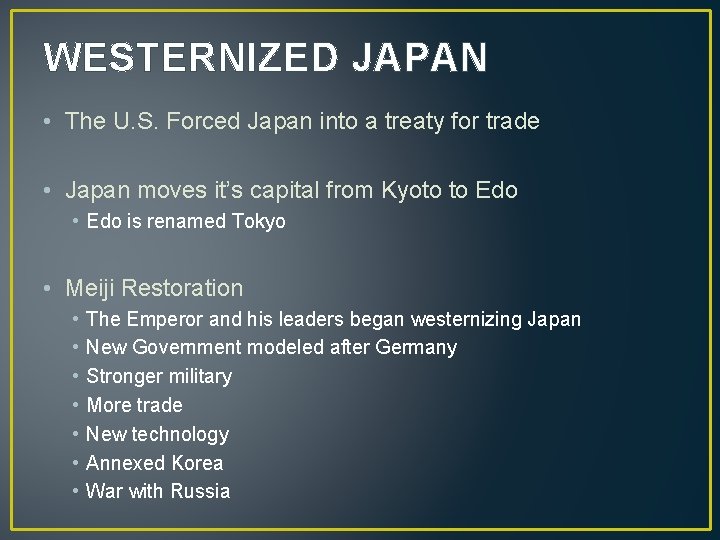 WESTERNIZED JAPAN

• The U.S. Forced Japan into a treaty for trade

• Japan moves it's capital from Kyoto to Edo
  • Edo is renamed Tokyo

• Meiji Restoration
  • The Emperor and his leaders began westernizing Japan
  • New Government modeled after Germany
  • Stronger military
  • More trade
  • New technology
  • Annexed Korea
  • War with Russia